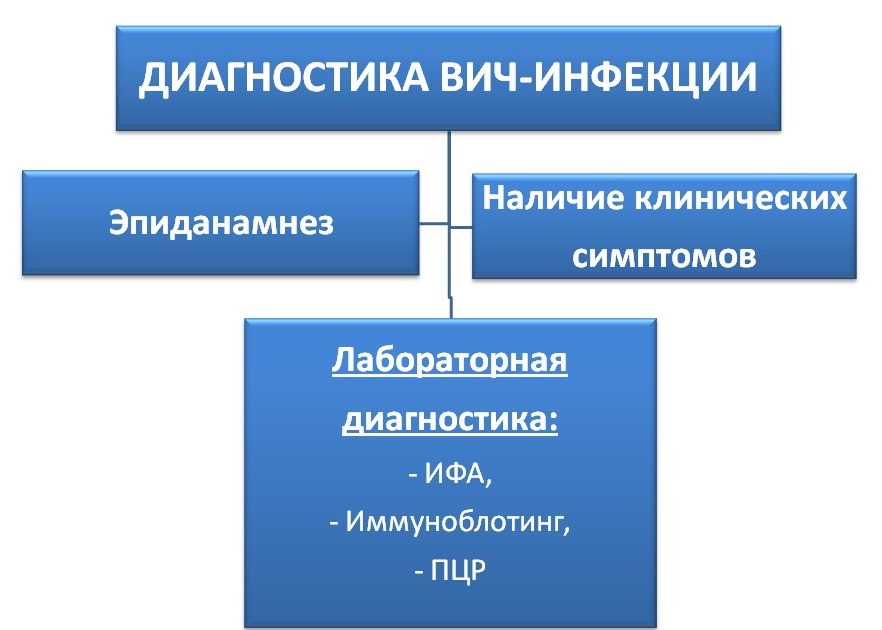 ДИАГНОСТИКА ВИЧ-ИНФЕКЦИИ

Эпиданамнез

Наличие клинических симптомов

Лабораторная диагностика:
- ИФА,
- Иммуноблотинг,
- ПЦР